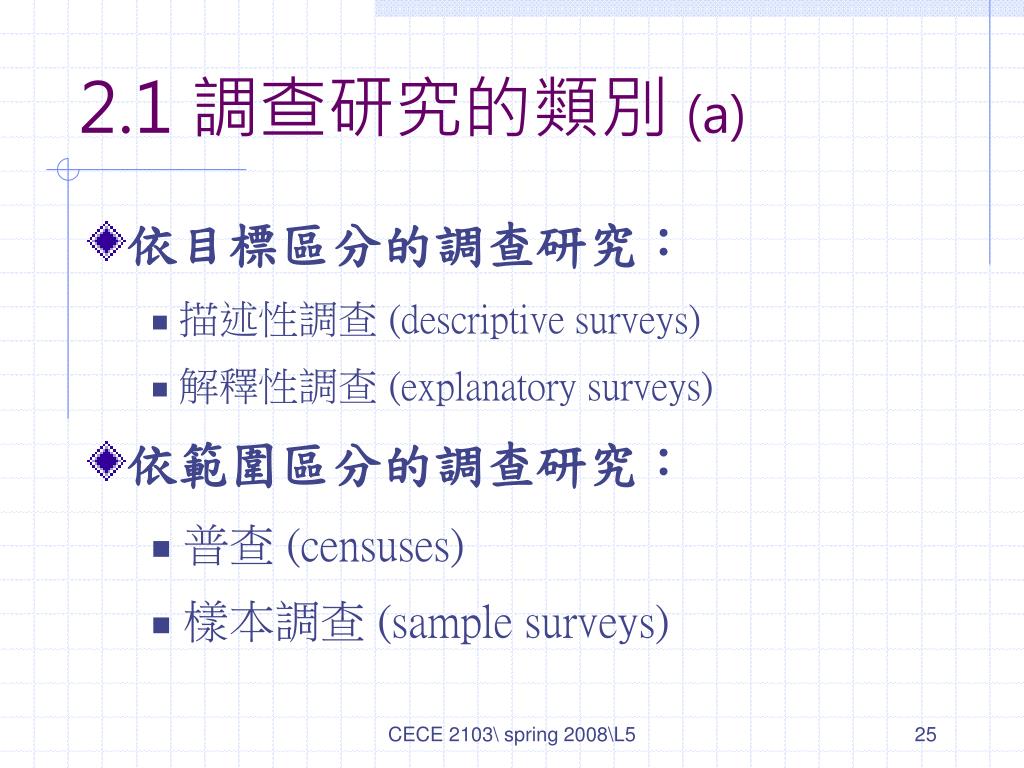 2.1 調查研究的類別 (a)

依目標區分的調查研究：

描述性調查 (descriptive surveys)

解釋性調查 (explanatory surveys)

依範圍區分的調查研究：

普查 (censuses)

樣本調查 (sample surveys)

CECE 2103\ spring 2008\L5

25